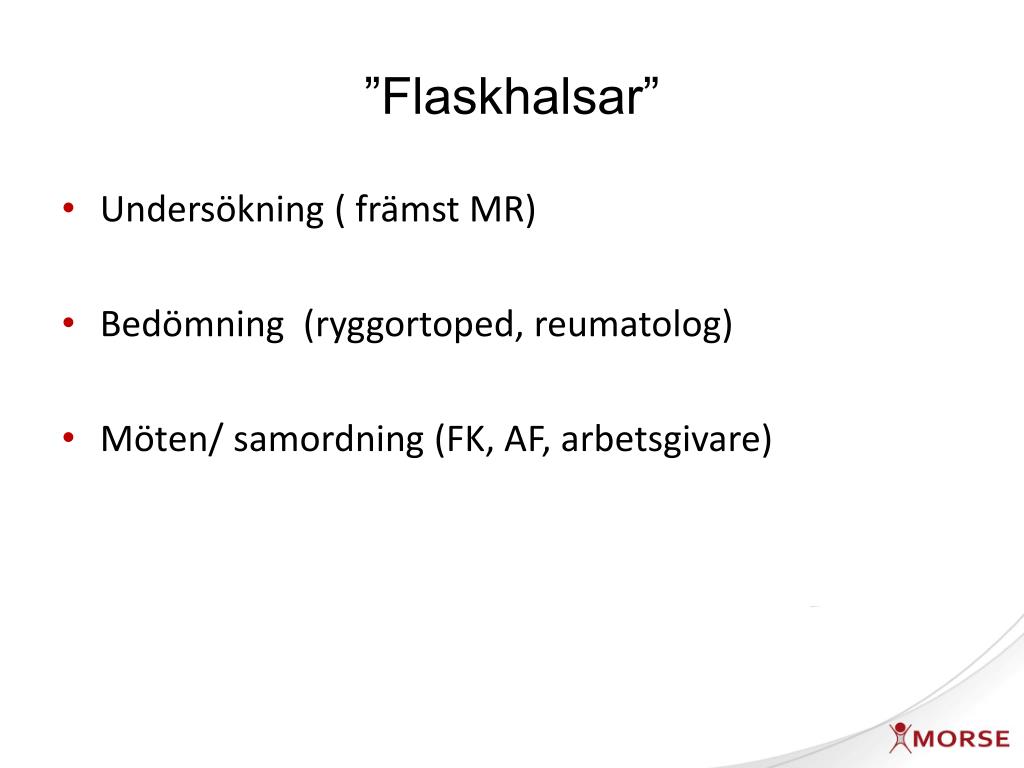 ”Flaskhalsar”

• Undersökning ( främst MR)

• Bedömning  (ryggortoped, reumatolog)

• Möten/ samordning (FK, AF, arbetsgivare)

MORSE